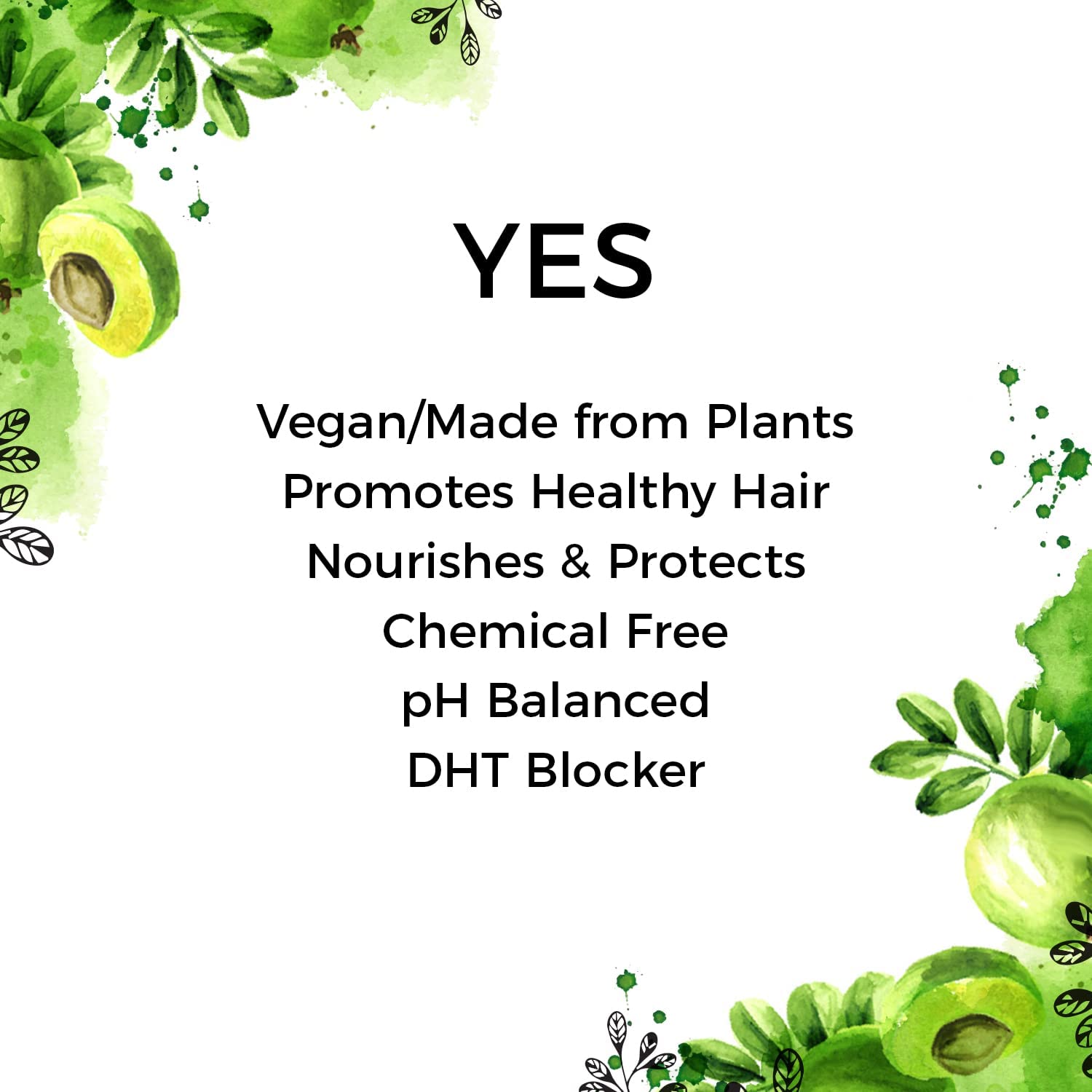 YES

Vegan/Made from Plants
Promotes Healthy Hair
Nourishes & Protects
Chemical Free
pH Balanced
DHT Blocker